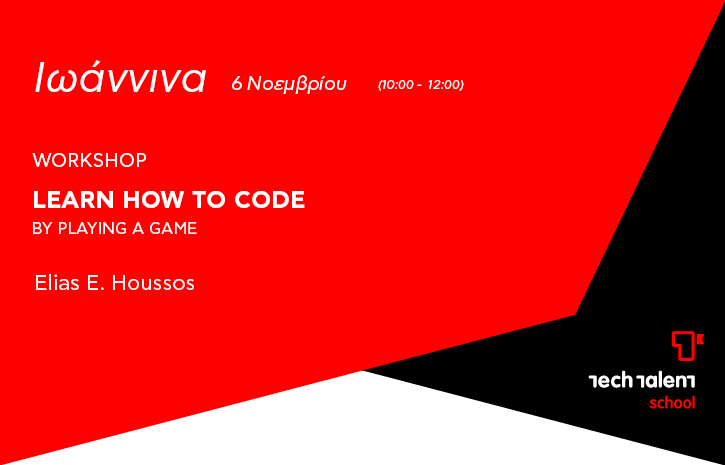 Ιωάννινα 6 Νοεμβρίου (10:00 - 12:00)

WORKSHOP

LEARN HOW TO CODE

BY PLAYING A GAME

Elias E. Houssos

tech talent
school